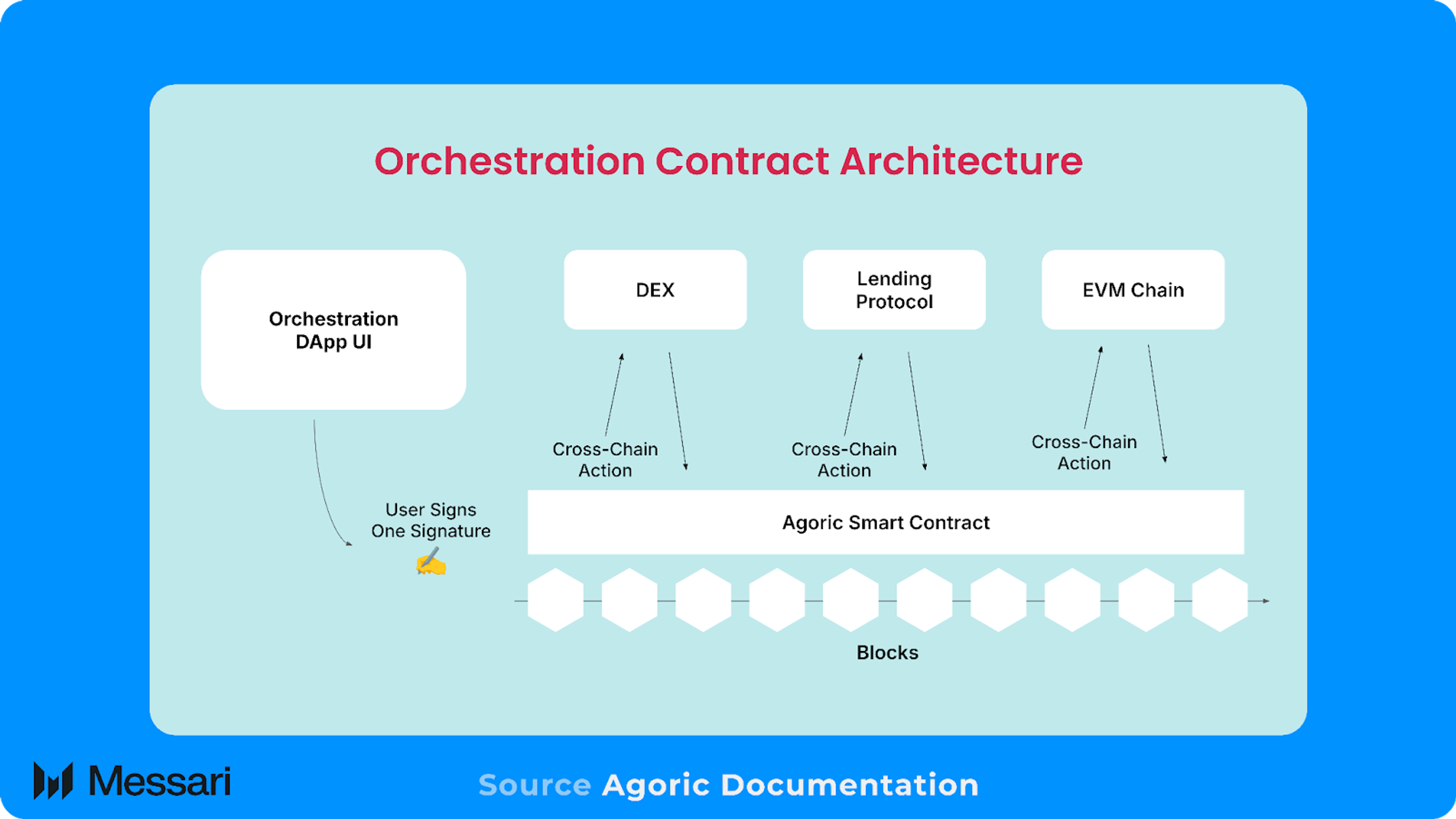 Orchestration Contract Architecture

Orchestration DApp UI

DEX

Lending Protocol

EVM Chain

Cross-Chain Action

Cross-Chain Action

Cross-Chain Action

User Signs One Signature

Agoric Smart Contract

Blocks

Messari

Source Agoric Documentation